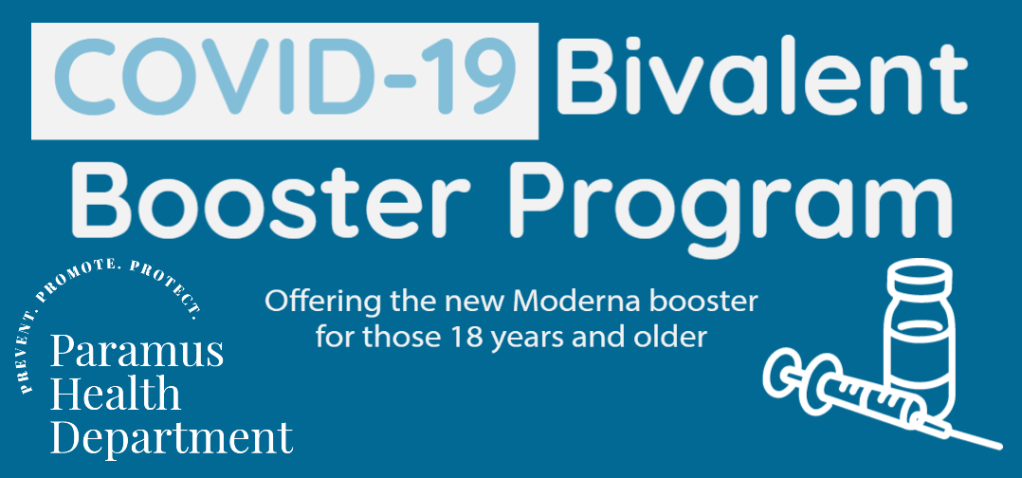 COVID-19 Bivalent Booster Program

Offering the new Moderna booster for those 18 years and older

PREVENT. PROMOTE. PROTECT.

Paramus Health Department